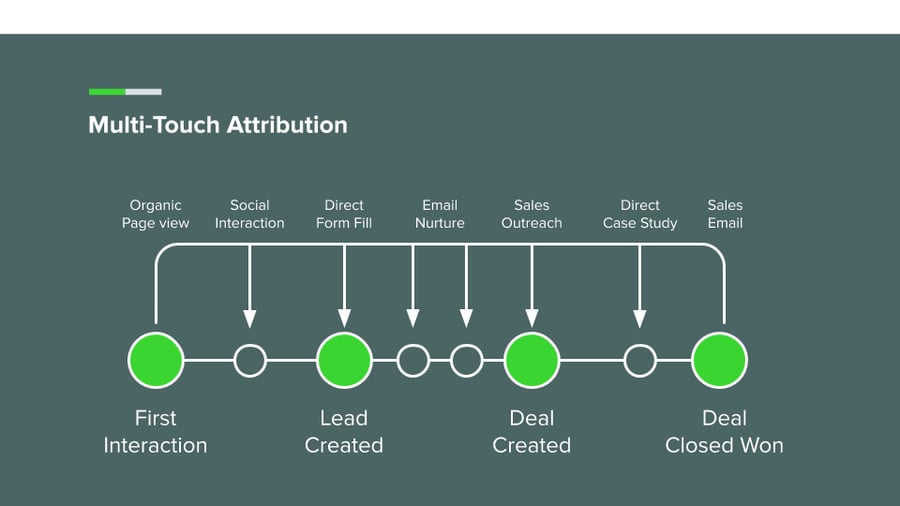 Multi-Touch Attribution

Organic Page view

Social Interaction

Direct Form Fill

Email Nurture

Sales Outreach

Direct Case Study

Sales Email

First Interaction

Lead Created

Deal Created

Deal Closed Won